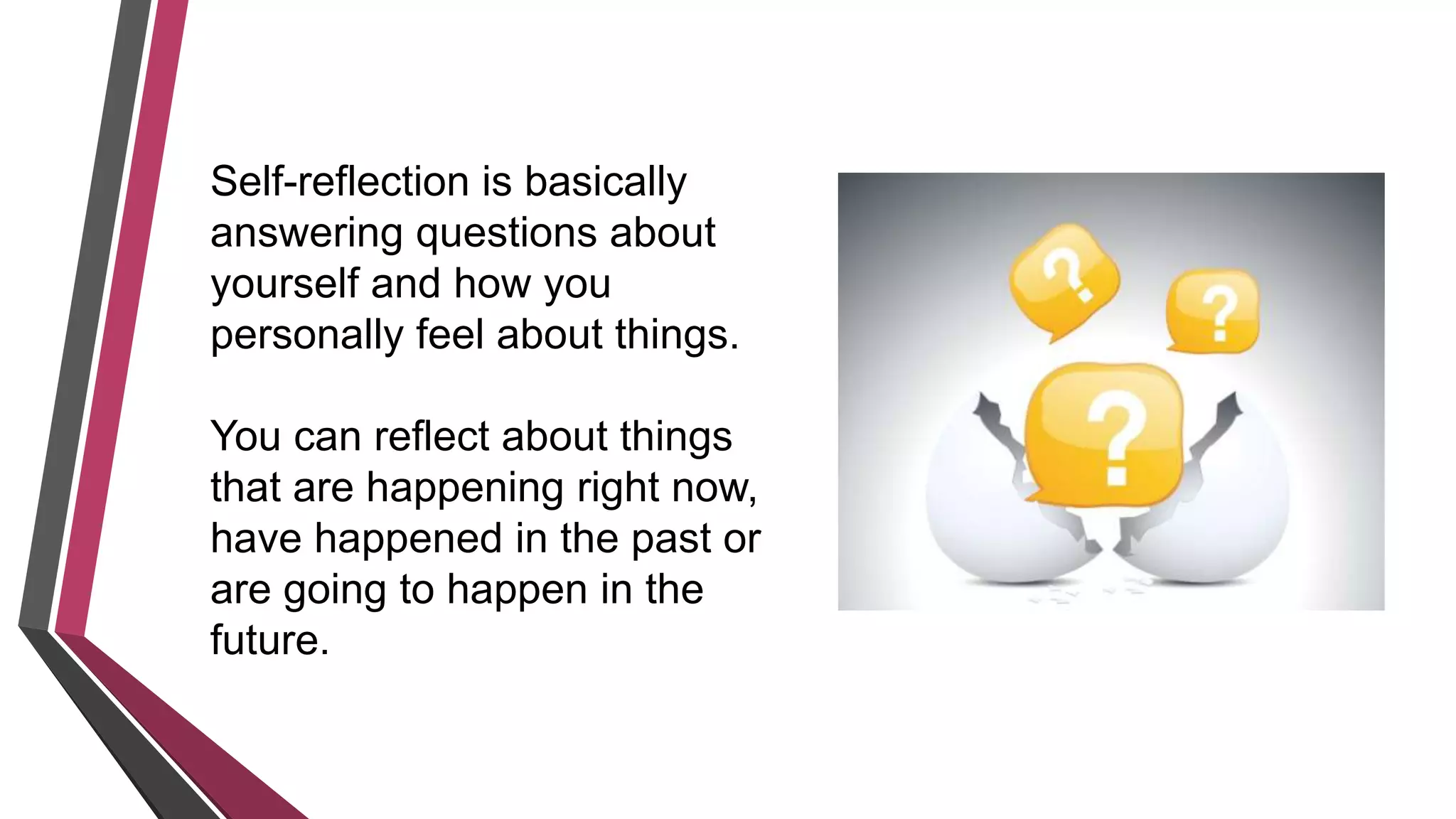 Self-reflection is basically answering questions about yourself and how you personally feel about things.

You can reflect about things that are happening right now, have happened in the past or are going to happen in the future.

?

?

?